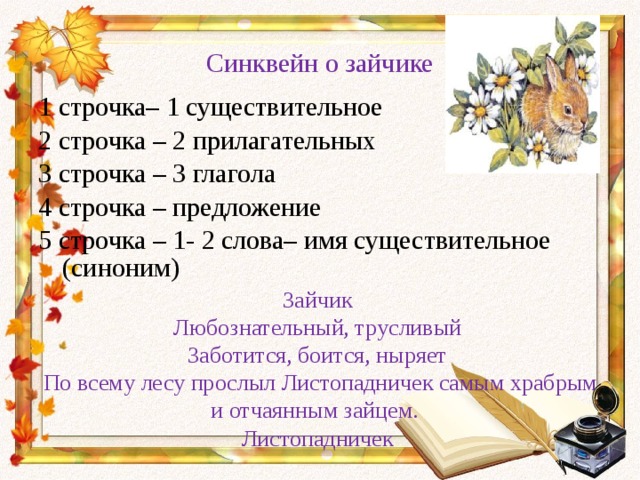 Синквейн о зайчике

1 строчка– 1 существительное
2 строчка – 2 прилагательных
3 строчка – 3 глагола
4 строчка – предложение
5 строчка – 1- 2 слова– имя существительное (синоним)

Зайчик
Любознательный, трусливый
Заботится, боится, ныряет
По всему лесу прослыл Листопадничек самым храбрым и отчаянным зайцем.
Листопадничек